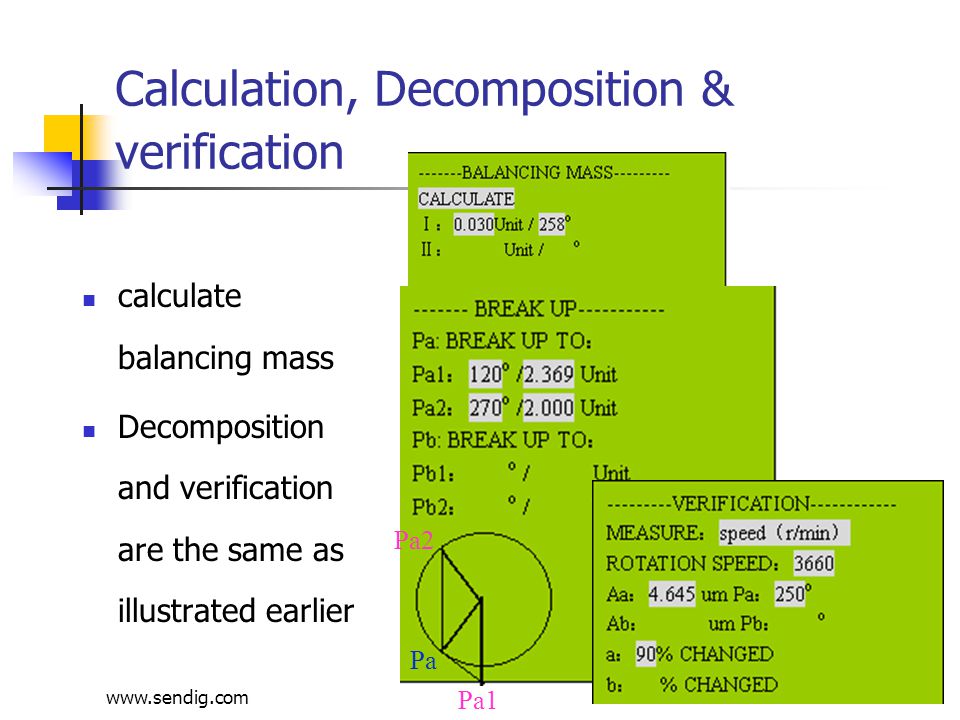 Calculation, Decomposition & verification

- calculate balancing mass
- Decomposition and verification are the same as illustrated earlier

-------BALANCING MASS---------
CALCULATE
I : 0.030Unit / 258°
II : Unit / °

------- BREAK UP-----------
Pa: BREAK UP TO:
Pa1: 120° /2.369 Unit
Pa2: 270° /2.000 Unit
Pb: BREAK UP TO:
Pb1: ° / Unit
Pb2: ° /

Pa2
Pa
Pa1

---------VERIFICATION------------
MEASURE: speed (r/min)
ROTATION SPEED: 3660
Aa: 4.645 um Pa: 250°
Ab: um Pb: °
a: 90% CHANGED
b: % CHANGED

www.sendig.com